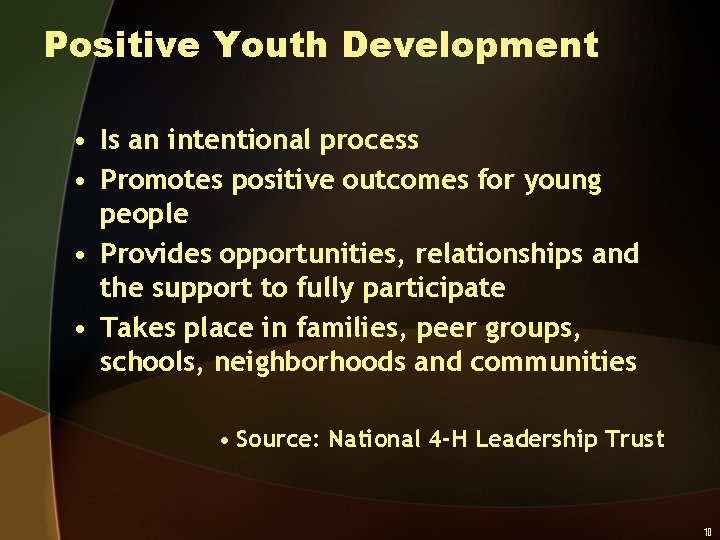 Positive Youth Development

• Is an intentional process
• Promotes positive outcomes for young people
• Provides opportunities, relationships and the support to fully participate
• Takes place in families, peer groups, schools, neighborhoods and communities

• Source: National 4-H Leadership Trust

10